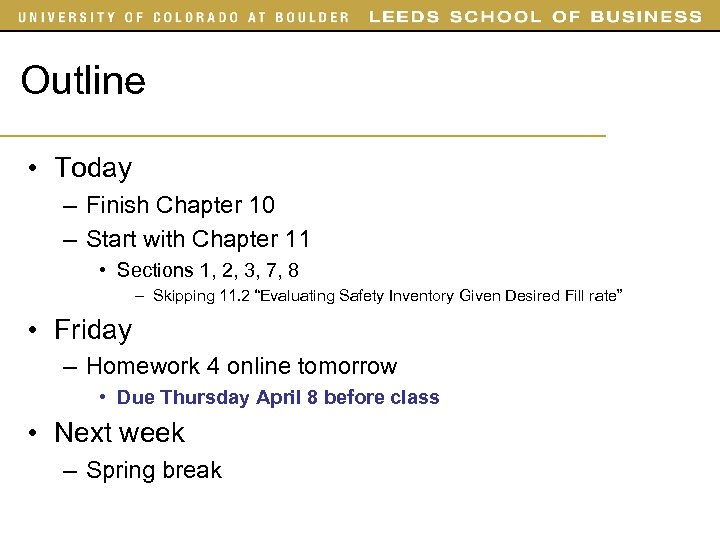 UNIVERSITY OF COLORADO AT BOULDER LEEDS SCHOOL OF BUSINESS

Outline

• Today
– Finish Chapter 10
– Start with Chapter 11
• Sections 1, 2, 3, 7, 8
– Skipping 11.2 "Evaluating Safety Inventory Given Desired Fill rate"

• Friday
– Homework 4 online tomorrow
• Due Thursday April 8 before class

• Next week
– Spring break